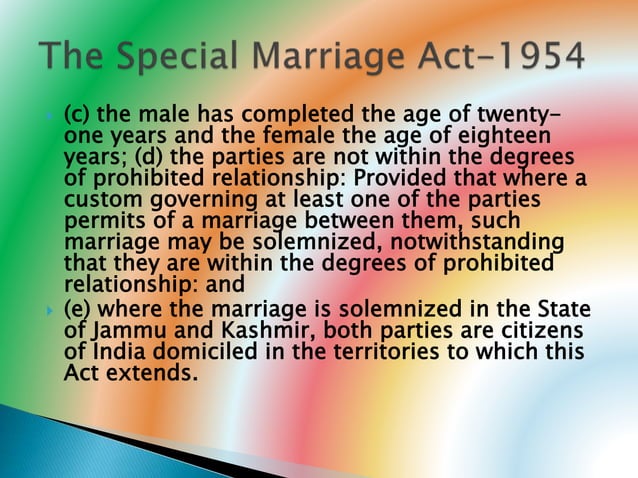 The Special Marriage Act-1954

(c) the male has completed the age of twenty-one years and the female the age of eighteen years; (d) the parties are not within the degrees of prohibited relationship: Provided that where a custom governing at least one of the parties permits of a marriage between them, such marriage may be solemnized, notwithstanding that they are within the degrees of prohibited relationship: and

(e) where the marriage is solemnized in the State of Jammu and Kashmir, both parties are citizens of India domiciled in the territories to which this Act extends.